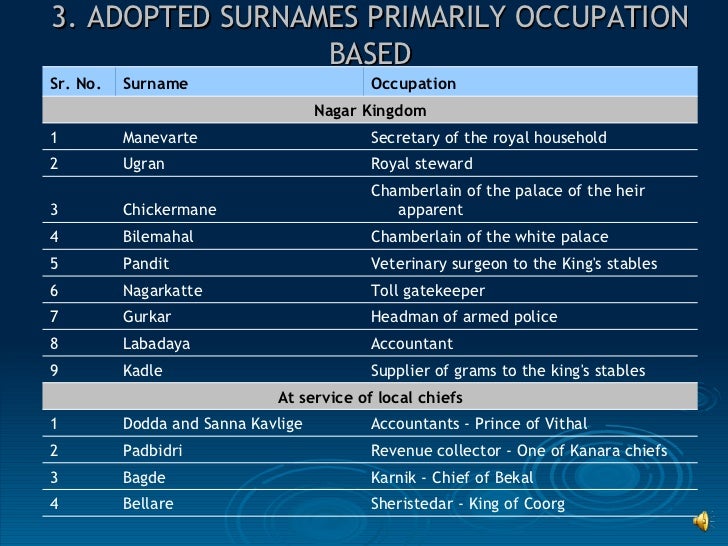 3. ADOPTED SURNAMES PRIMARILY OCCUPATION BASED

| Sr. No. | Surname | Occupation |
|---|---|---|
| Nagar Kingdom | | |
| 1 | Manevarte | Secretary of the royal household |
| 2 | Ugran | Royal steward |
| 3 | Chickermane | Chamberlain of the palace of the heir apparent |
| 4 | Bilemahal | Chamberlain of the white palace |
| 5 | Pandit | Veterinary surgeon to the King's stables |
| 6 | Nagarkatte | Toll gatekeeper |
| 7 | Gurkar | Headman of armed police |
| 8 | Labadaya | Accountant |
| 9 | Kadle | Supplier of grams to the king's stables |
| At service of local chiefs | | |
| 1 | Dodda and Sanna Kavlige | Accountants - Prince of Vithal |
| 2 | Padbidri | Revenue collector - One of Kanara chiefs |
| 3 | Bagde | Karnik - Chief of Bekal |
| 4 | Bellare | Sheristedar - King of Coorg |